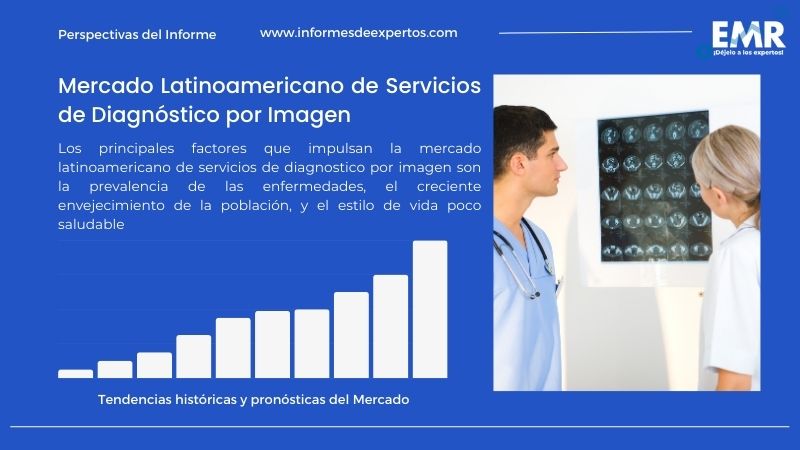 Perspectivas del Informe

www.informesdeexpertos.com

EMR
¡Déjelo a los expertos!

Mercado Latinoamericano de Servicios de Diagnóstico por Imagen

Los principales factores que impulsan la mercado latinoamericano de servicios de diagnostico por imagen son la prevalencia de las enfermedades, el creciente envejecimiento de la población, y el estilo de vida poco saludable

Tendencias históricas y pronósticas del Mercado